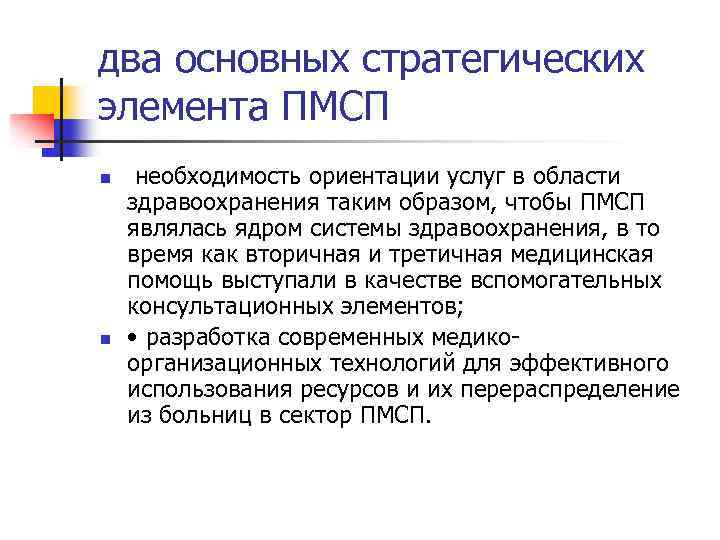 два основных стратегических элемента ПМСП

- необходимость ориентации услуг в области здравоохранения таким образом, чтобы ПМСП являлась ядром системы здравоохранения, в то время как вторичная и третичная медицинская помощь выступали в качестве вспомогательных консультационных элементов;
- • разработка современных медико-организационных технологий для эффективного использования ресурсов и их перераспределение из больниц в сектор ПМСП.